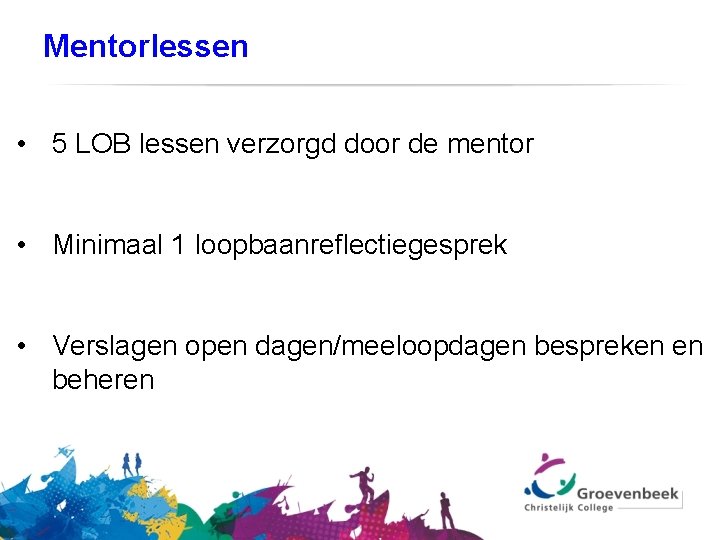 Mentorlessen

• 5 LOB lessen verzorgd door de mentor

• Minimaal 1 loopbaanreflectiegesprek

• Verslagen open dagen/meeloopdagen bespreken en beheren

Groevenbeek
Christelijk College